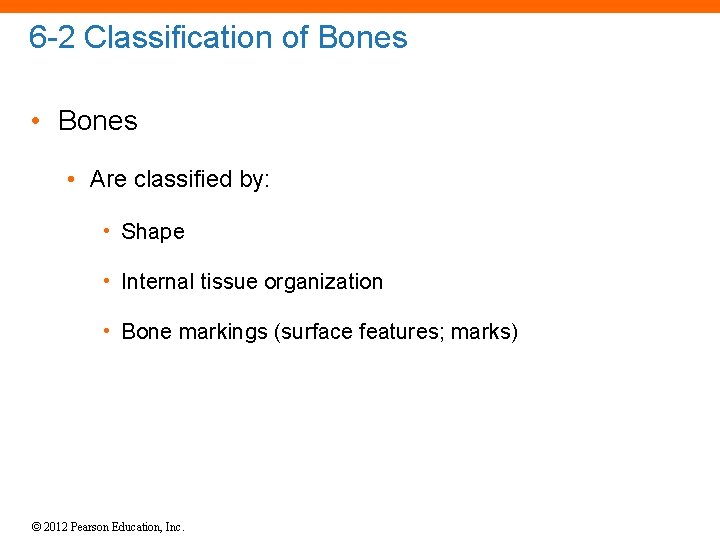 6-2 Classification of Bones

• Bones

• Are classified by:

• Shape

• Internal tissue organization

• Bone markings (surface features; marks)

© 2012 Pearson Education, Inc.